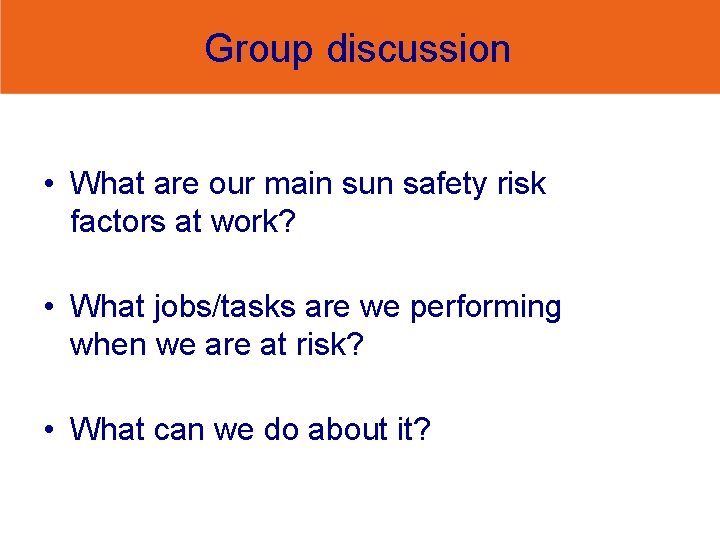 Group discussion

• What are our main sun safety risk factors at work?

• What jobs/tasks are we performing when we are at risk?

• What can we do about it?